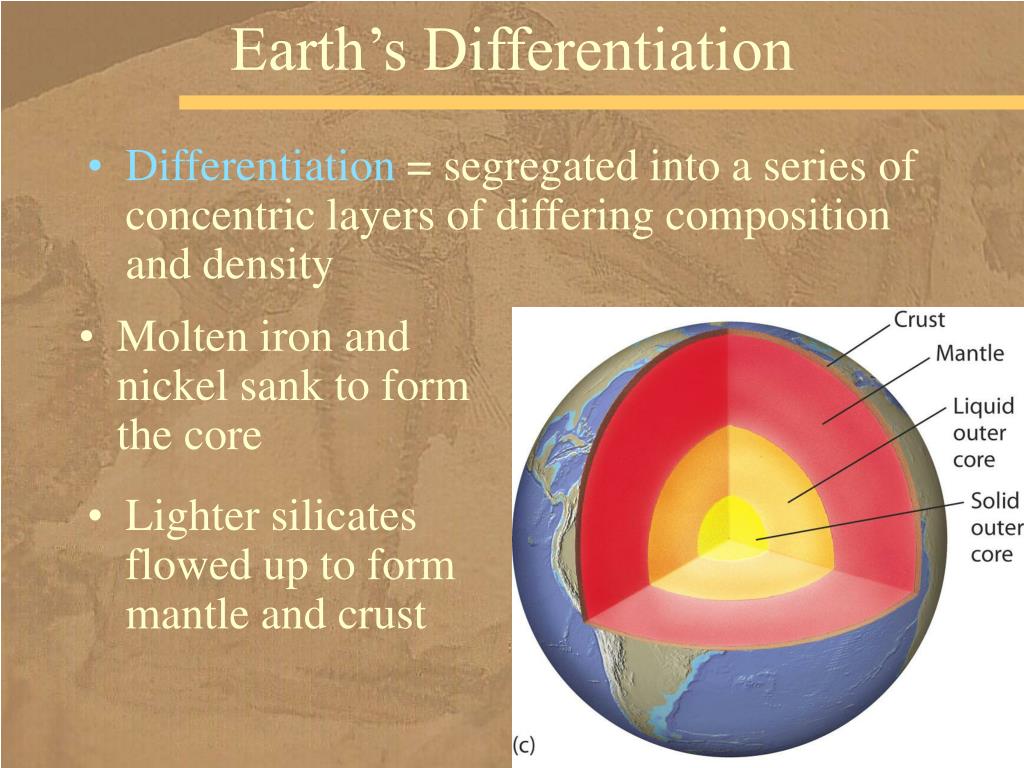 Earth’s Differentiation

• Differentiation = segregated into a series of concentric layers of differing composition and density

• Molten iron and nickel sank to form the core

• Lighter silicates flowed up to form mantle and crust

Crust
Mantle
Liquid outer core
Solid outer core

(c)